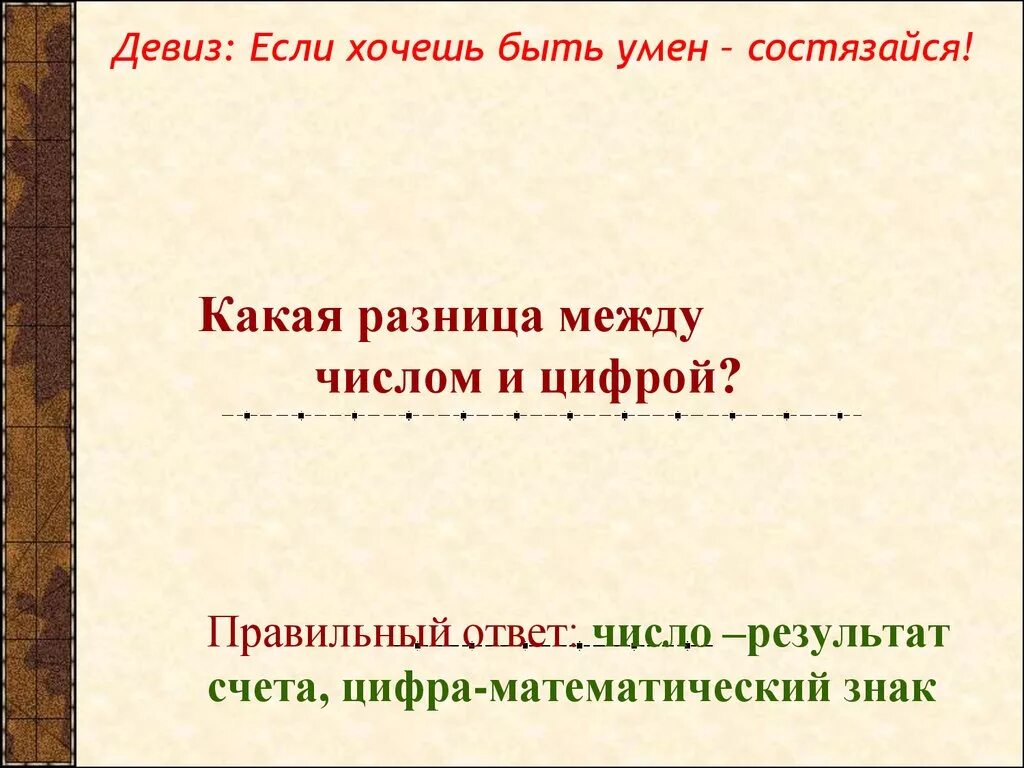 Девиз: Если хочешь быть умен – состязайся!

Какая разница между числом и цифрой?

Правильный ответ: число –результат счета, цифра-математический знак